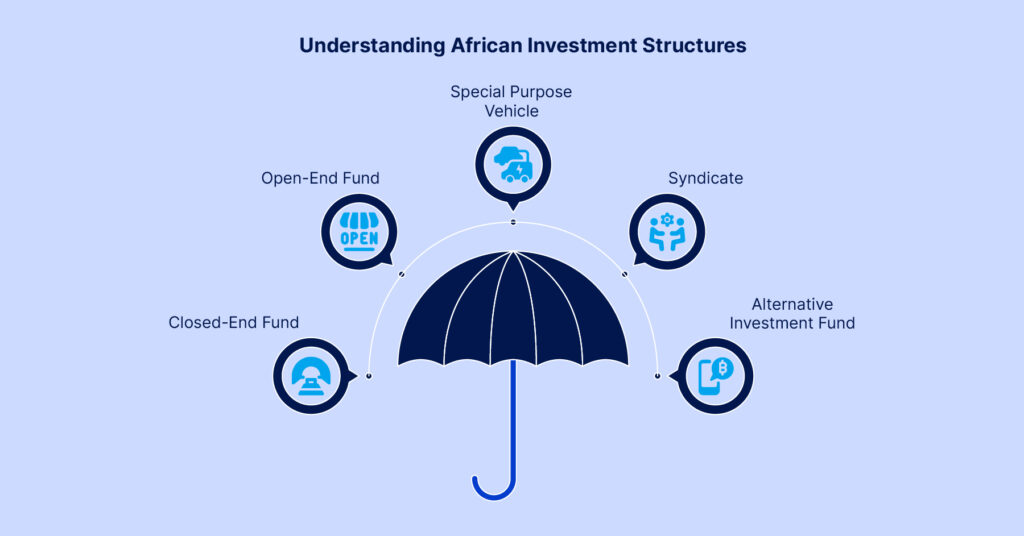 Understanding African Investment Structures

Special Purpose Vehicle

Open-End Fund

OPEN

Syndicate

Closed-End Fund

Alternative Investment Fund